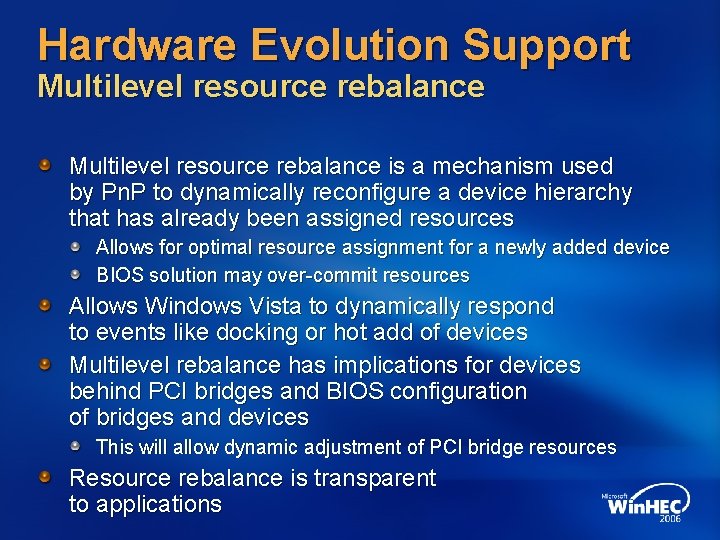 Hardware Evolution Support
Multilevel resource rebalance

Multilevel resource rebalance is a mechanism used by PnP to dynamically reconfigure a device hierarchy that has already been assigned resources

Allows for optimal resource assignment for a newly added device

BIOS solution may over-commit resources

Allows Windows Vista to dynamically respond to events like docking or hot add of devices

Multilevel rebalance has implications for devices behind PCI bridges and BIOS configuration of bridges and devices

This will allow dynamic adjustment of PCI bridge resources

Resource rebalance is transparent to applications

Microsoft WinHEC 2006